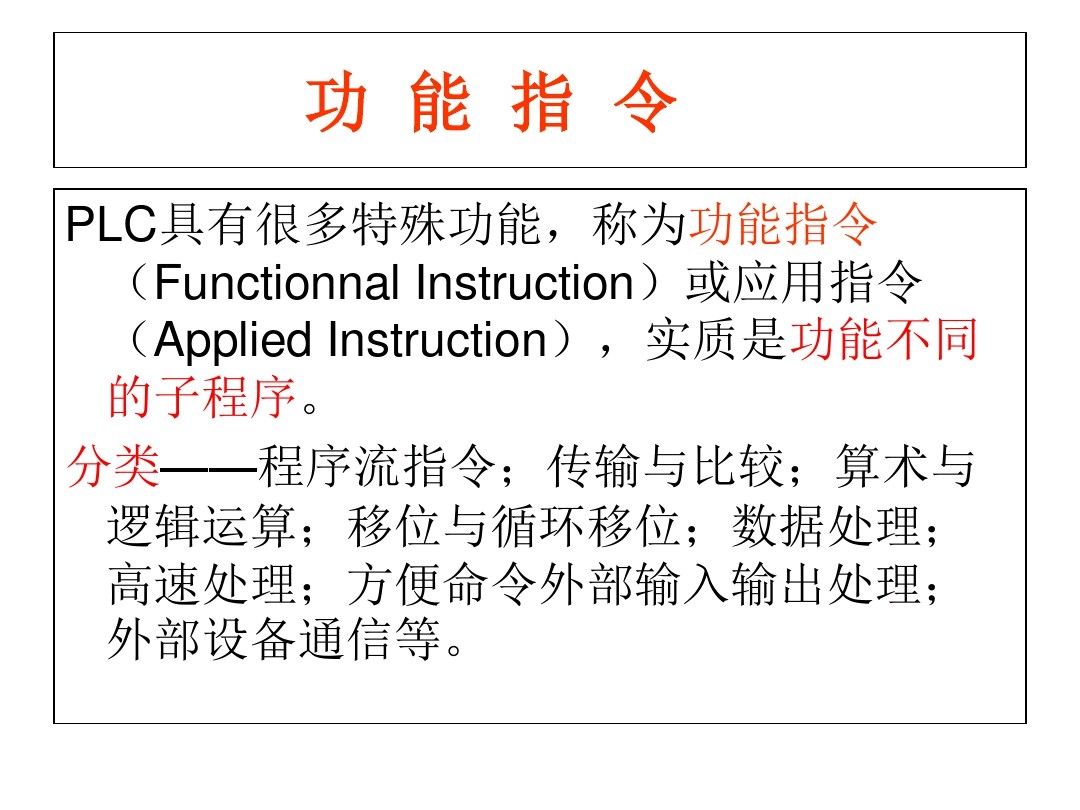 功 能 指 令

PLC具有很多特殊功能，称为功能指令（Functionnal Instruction）或应用指令（Applied Instruction），实质是功能不同的子程序。

分类——程序流指令；传输与比较；算术与逻辑运算；移位与循环移位；数据处理；高速处理；方便命令外部输入输出处理；外部设备通信等。